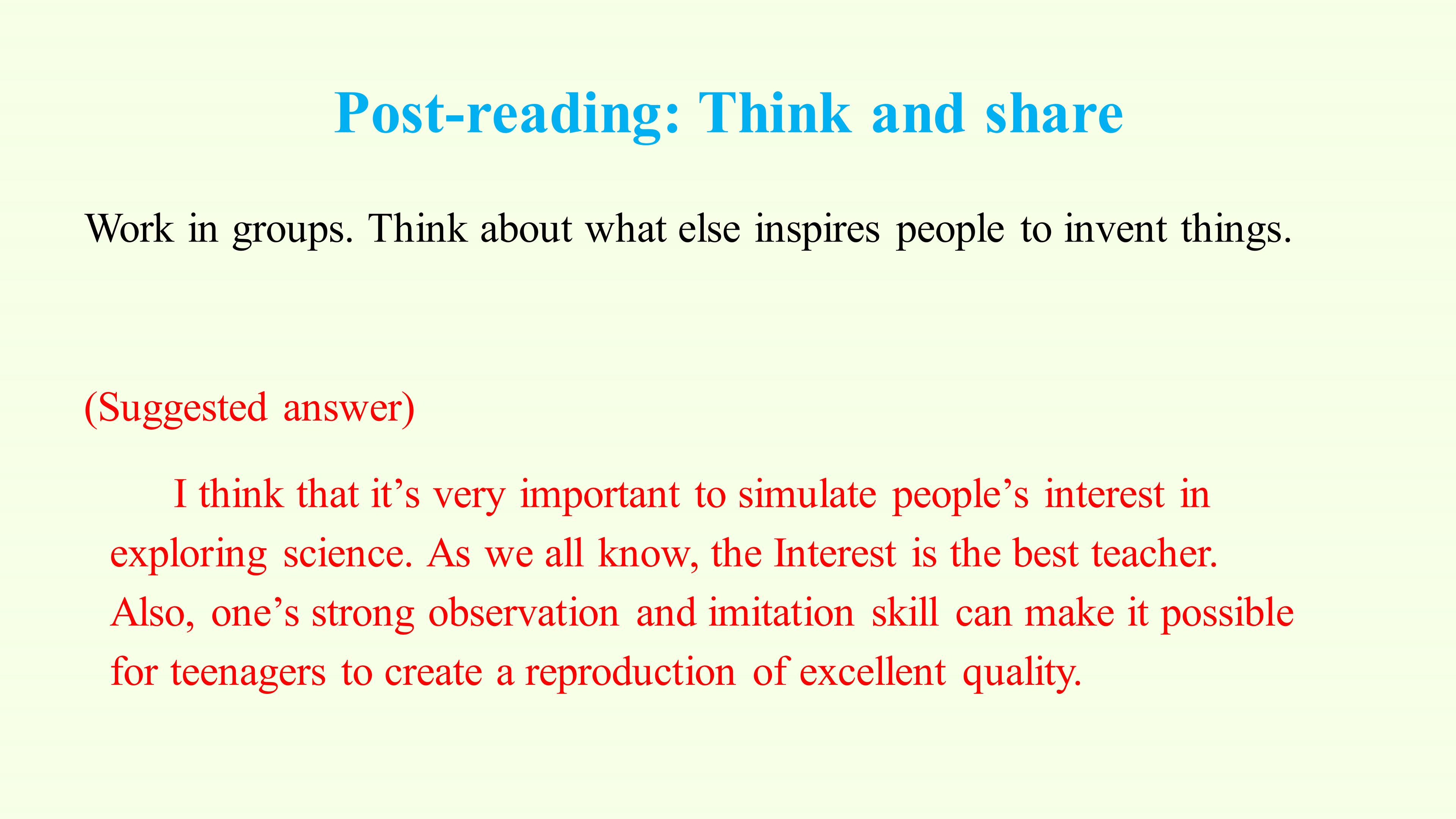 Post-reading: Think and share

Work in groups. Think about what else inspires people to invent things.

(Suggested answer)

I think that it's very important to simulate people's interest in exploring science. As we all know, the Interest is the best teacher. Also, one's strong observation and imitation skill can make it possible for teenagers to create a reproduction of excellent quality.